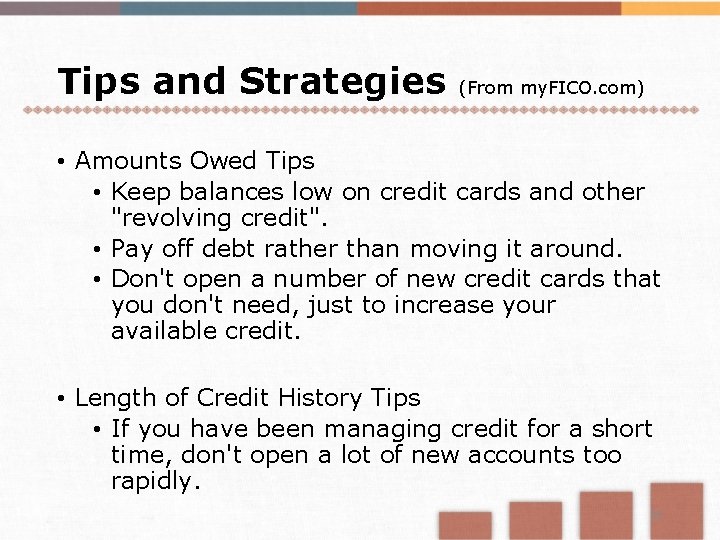 Tips and Strategies (From myFICO.com)

• Amounts Owed Tips
  • Keep balances low on credit cards and other "revolving credit".
  • Pay off debt rather than moving it around.
  • Don't open a number of new credit cards that you don't need, just to increase your available credit.

• Length of Credit History Tips
  • If you have been managing credit for a short time, don't open a lot of new accounts too rapidly.